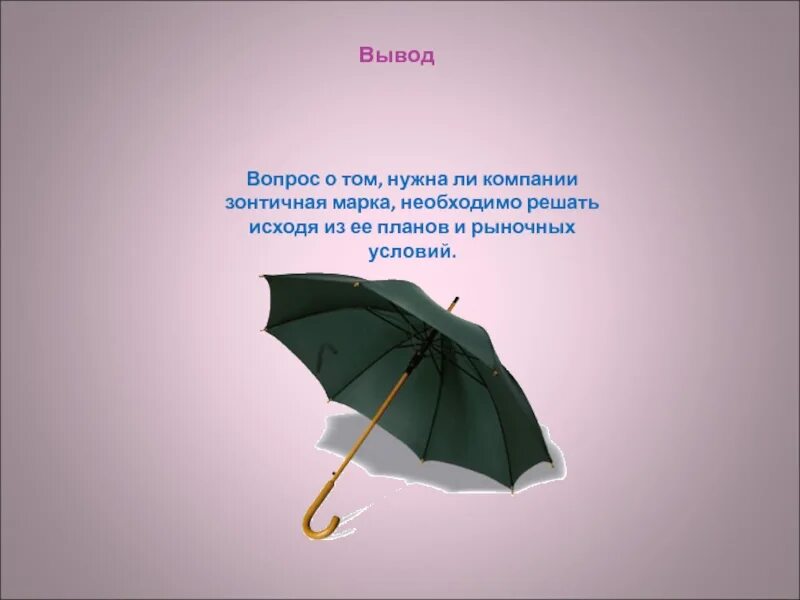 Вывод

Вопрос о том, нужна ли компании зонтичная марка, необходимо решать исходя из ее планов и рыночных условий.